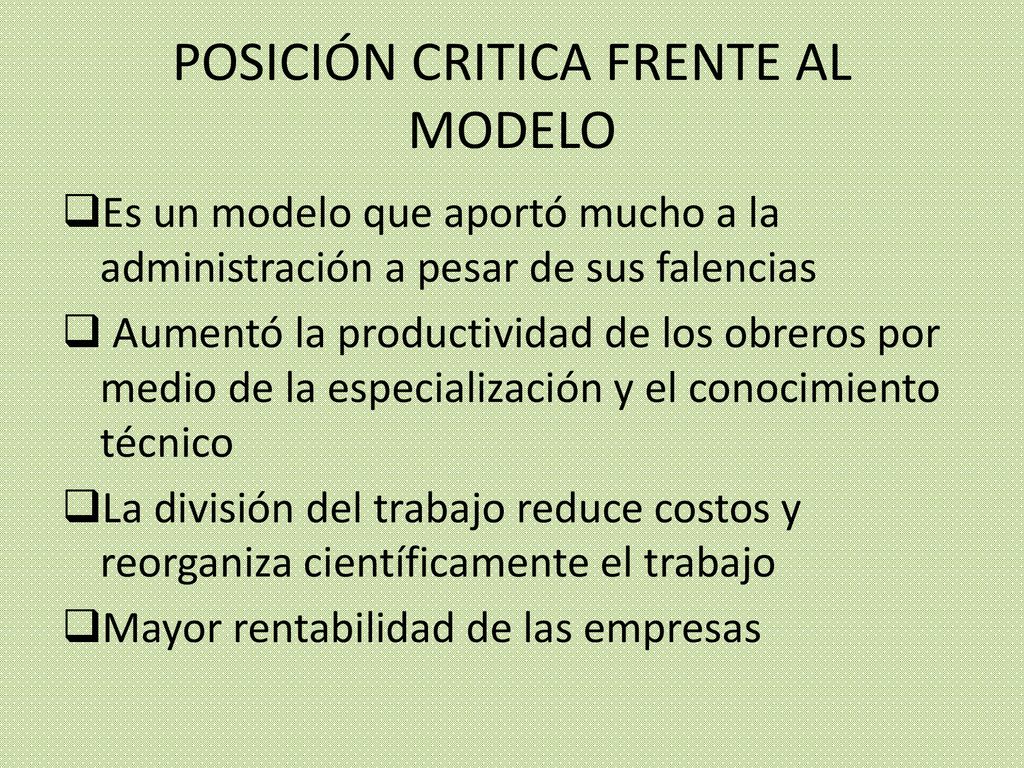 POSICIÓN CRITICA FRENTE AL MODELO

❑Es un modelo que aportó mucho a la administración a pesar de sus falencias

❑ Aumentó la productividad de los obreros por medio de la especialización y el conocimiento técnico

❑La división del trabajo reduce costos y reorganiza científicamente el trabajo

❑Mayor rentabilidad de las empresas